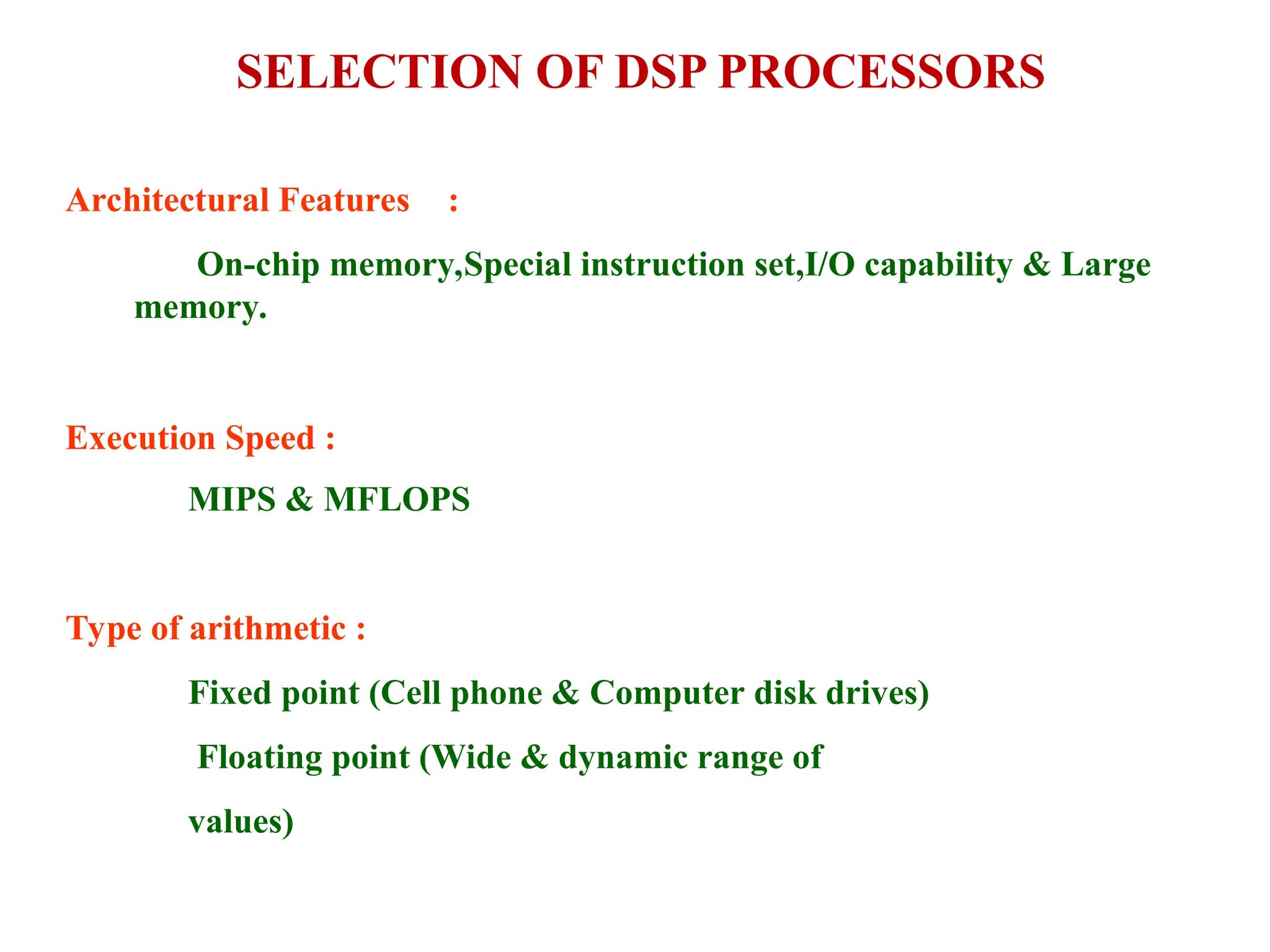 SELECTION OF DSP PROCESSORS

Architectural Features :

On-chip memory,Special instruction set,I/O capability & Large memory.

Execution Speed :

MIPS & MFLOPS

Type of arithmetic :

Fixed point (Cell phone & Computer disk drives)

Floating point (Wide & dynamic range of values)